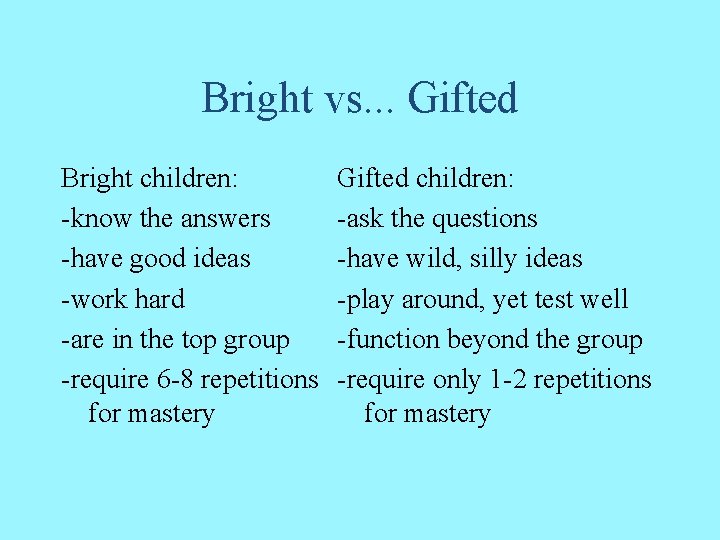 Bright vs... Gifted

Bright children:
-know the answers
-have good ideas
-work hard
-are in the top group
-require 6-8 repetitions for mastery

Gifted children:
-ask the questions
-have wild, silly ideas
-play around, yet test well
-function beyond the group
-require only 1-2 repetitions for mastery